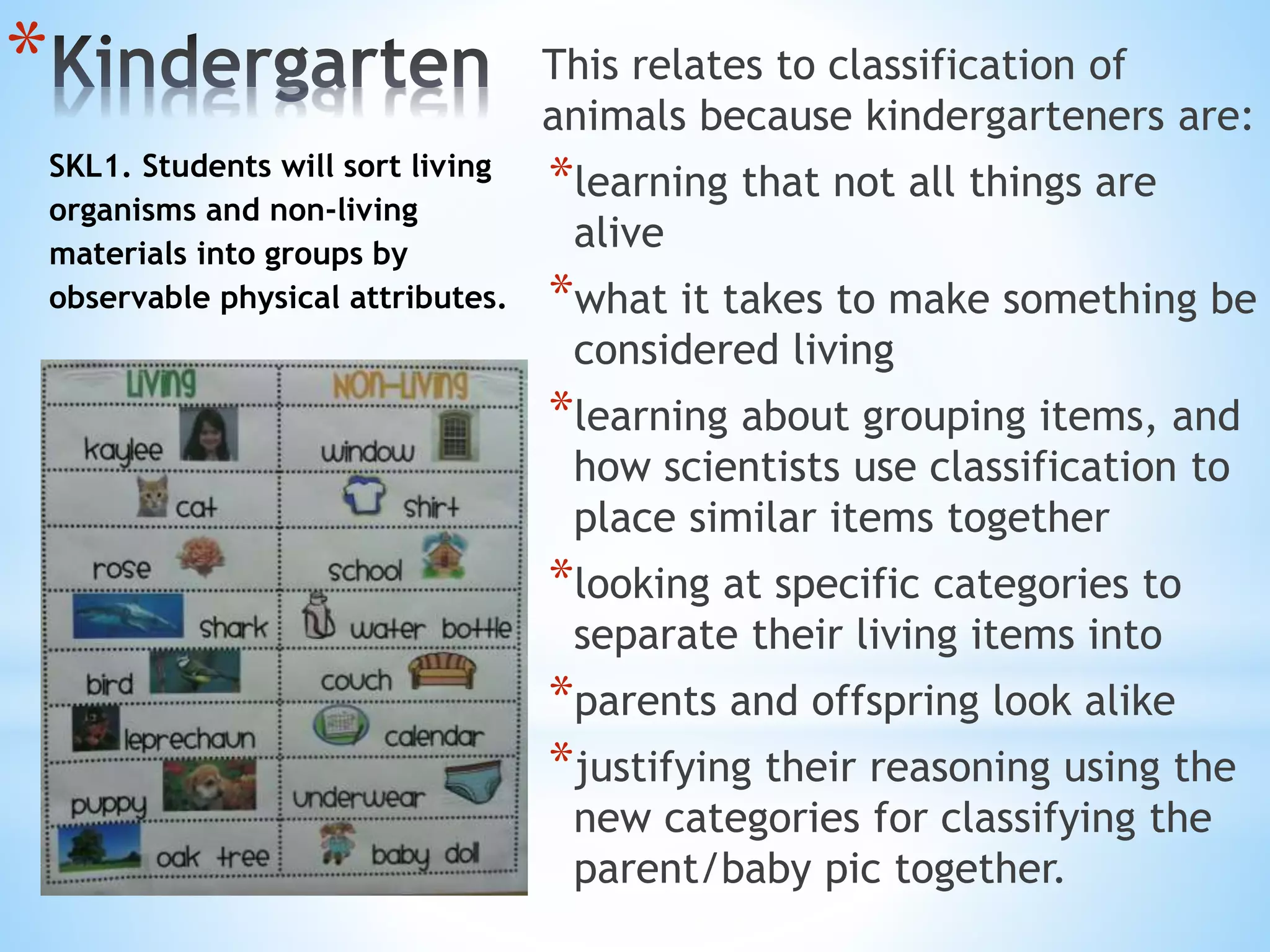 *Kindergarten

SKL1. Students will sort living organisms and non-living materials into groups by observable physical attributes.

| Living | Non-Living |
|---|---|
| kaylee | window |
| cat | shirt |
| rose | school |
| shark | water bottle |
| bird | couch |
| leprechaun | calendar |
| puppy | underwear |
| oak tree | baby doll |

This relates to classification of animals because kindergarteners are:

*learning that not all things are alive

*what it takes to make something be considered living

*learning about grouping items, and how scientists use classification to place similar items together

*looking at specific categories to separate their living items into

*parents and offspring look alike

*justifying their reasoning using the new categories for classifying the parent/baby pic together.